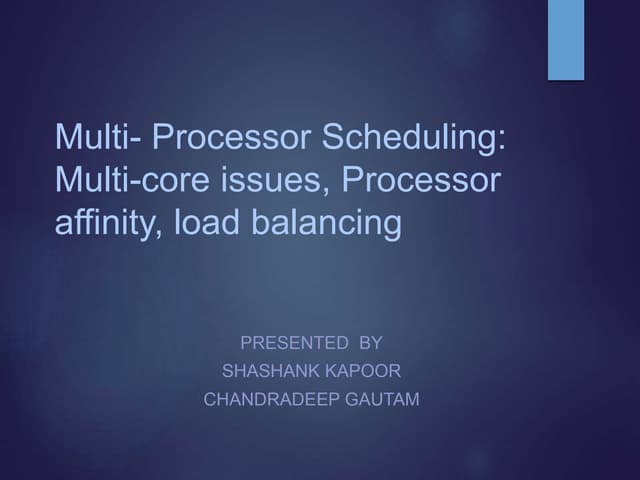 Multi- Processor Scheduling: Multi-core issues, Processor affinity, load balancing

PRESENTED BY
SHASHANK KAPOOR
CHANDRADEEP GAUTAM